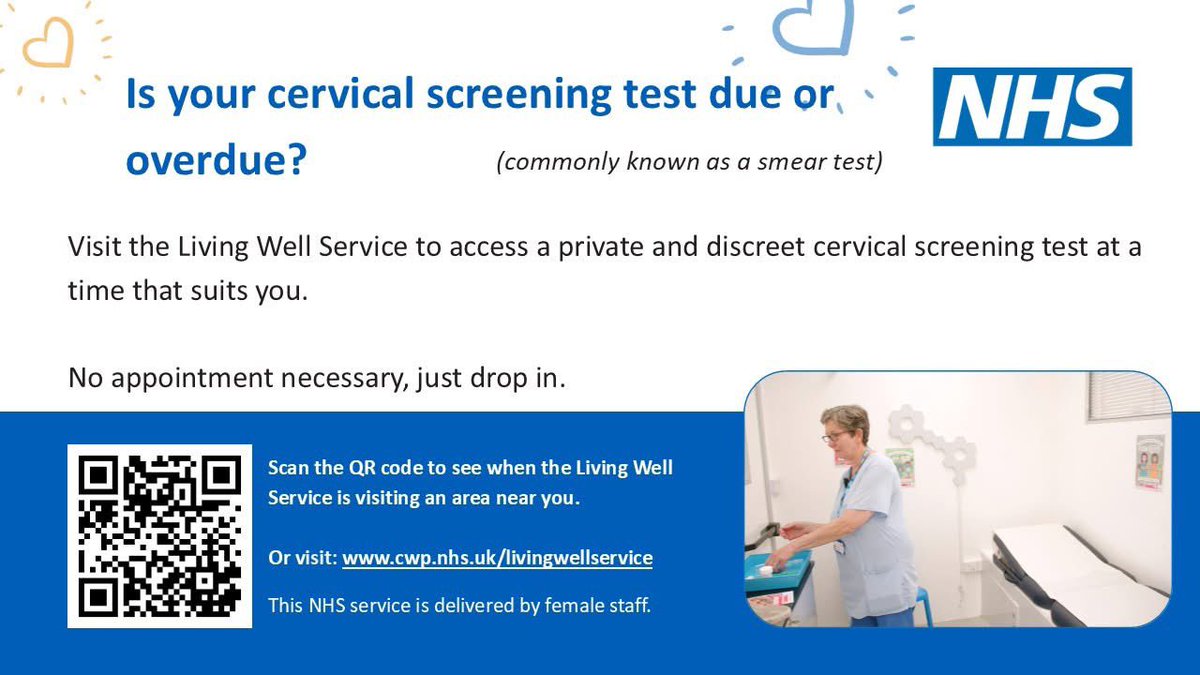 Is your cervical screening test due or overdue?

(commonly known as a smear test)

NHS

Visit the Living Well Service to access a private and discreet cervical screening test at a time that suits you.

No appointment necessary, just drop in.

Scan the QR code to see when the Living Well Service is visiting an area near you.

Or visit: www.cwp.nhs.uk/livingwellservice

This NHS service is delivered by female staff.